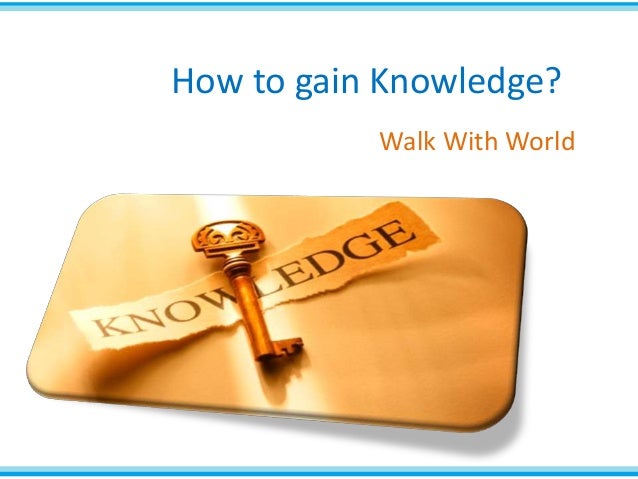 How to gain Knowledge?

Walk With World

KNOWLEDGE